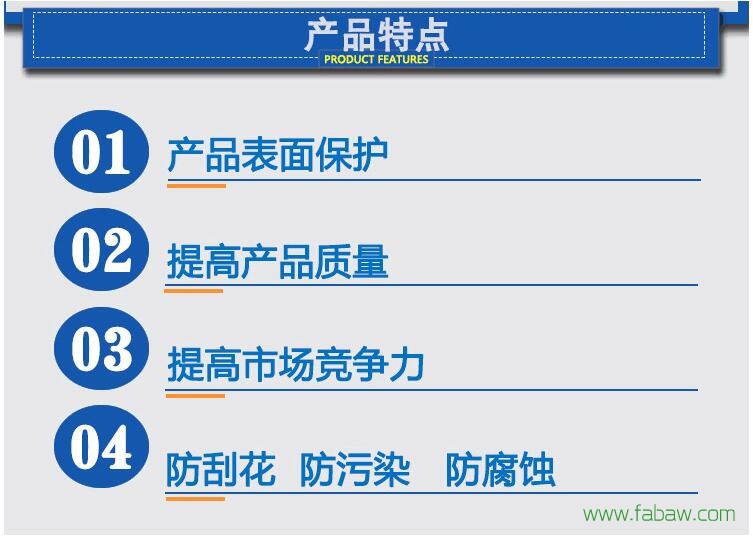 产品特点
PRODUCT FEATURES

01 产品表面保护

02 提高产品质量

03 提高市场竞争力

04 防刮花 防污染 防腐蚀

www.fabaw.com